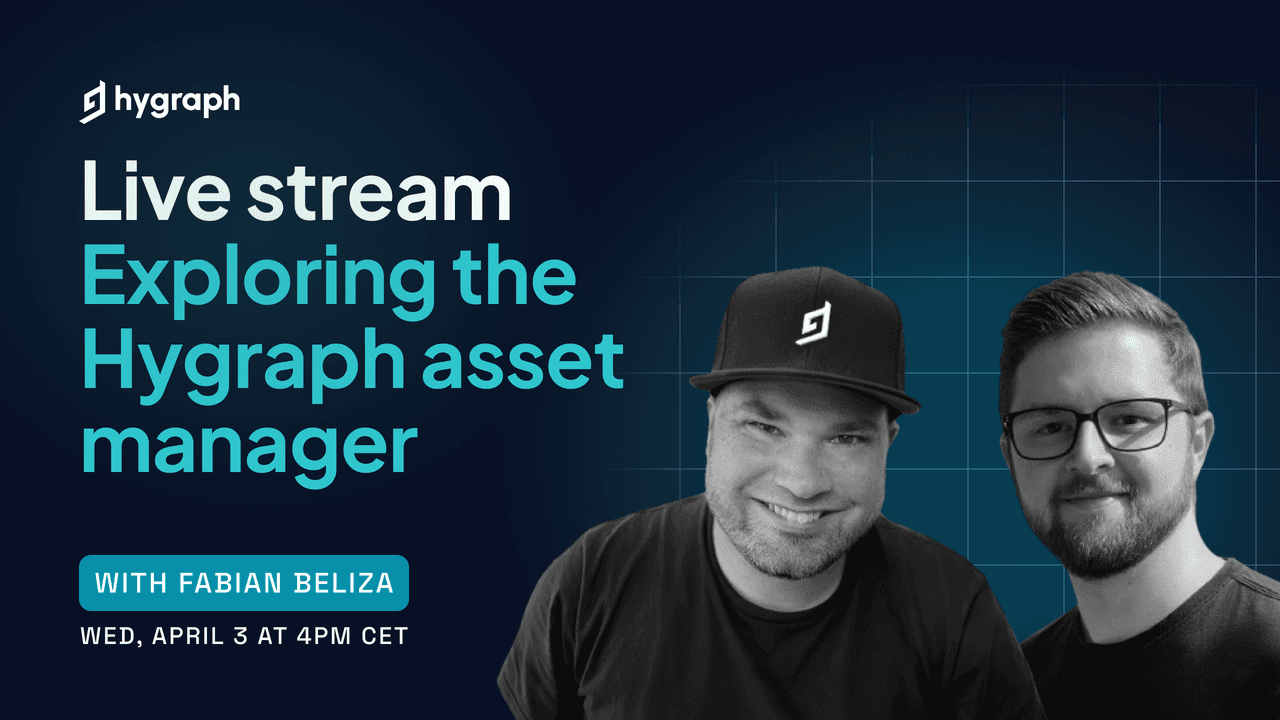 hygraph

Live stream
Exploring the Hygraph asset manager

WITH FABIAN BELIZA

WED, APRIL 3 AT 4PM CET